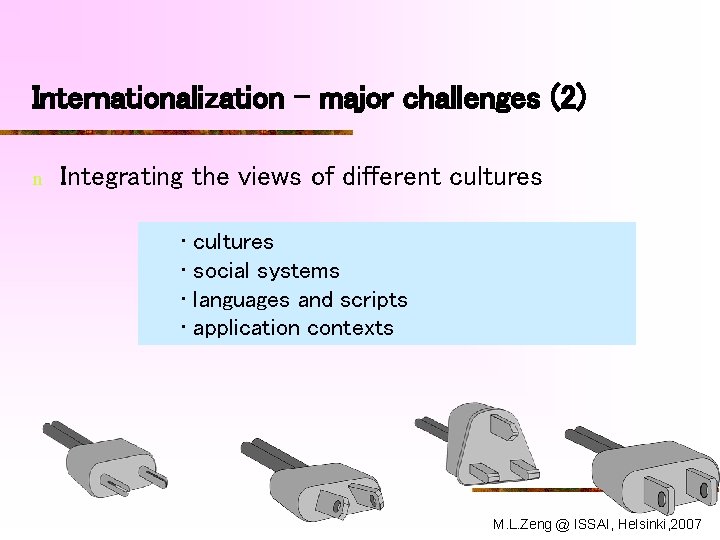 Internationalization – major challenges (2)

n Integrating the views of different cultures

・cultures
・social systems
・languages and scripts
・application contexts

M.L.Zeng @ ISSAI, Helsinki,2007